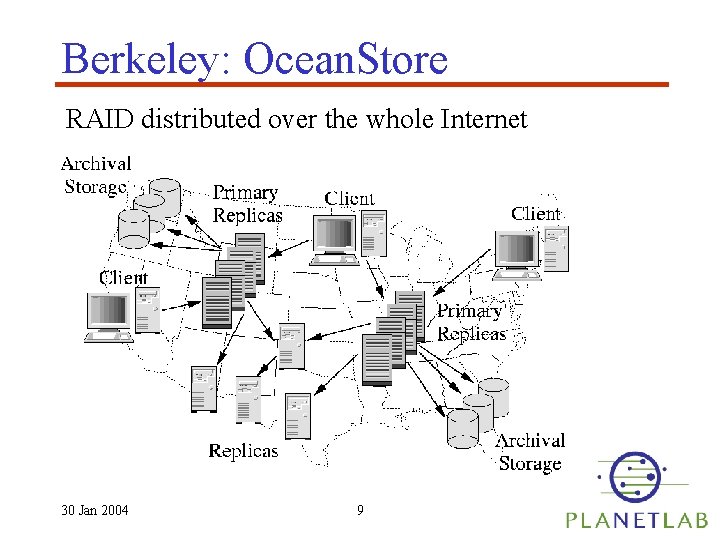 Berkeley: OceanStore

RAID distributed over the whole Internet

Archival Storage

Primary Replicas

Client

Client

Client

Primary Replicas

Replicas

Archival Storage

30 Jan 2004

9

PLANETLAB